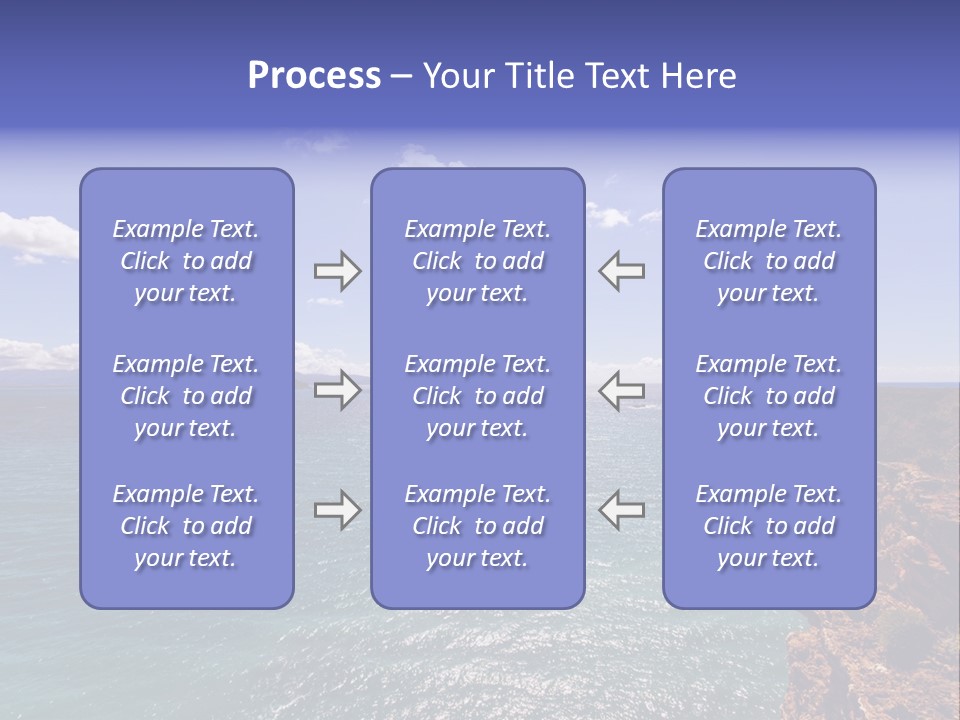 Process – Your Title Text Here

Example Text. Click to add your text.

Example Text. Click to add your text.

Example Text. Click to add your text.

Example Text. Click to add your text.

Example Text. Click to add your text.

Example Text. Click to add your text.

Example Text. Click to add your text.

Example Text. Click to add your text.

Example Text. Click to add your text.